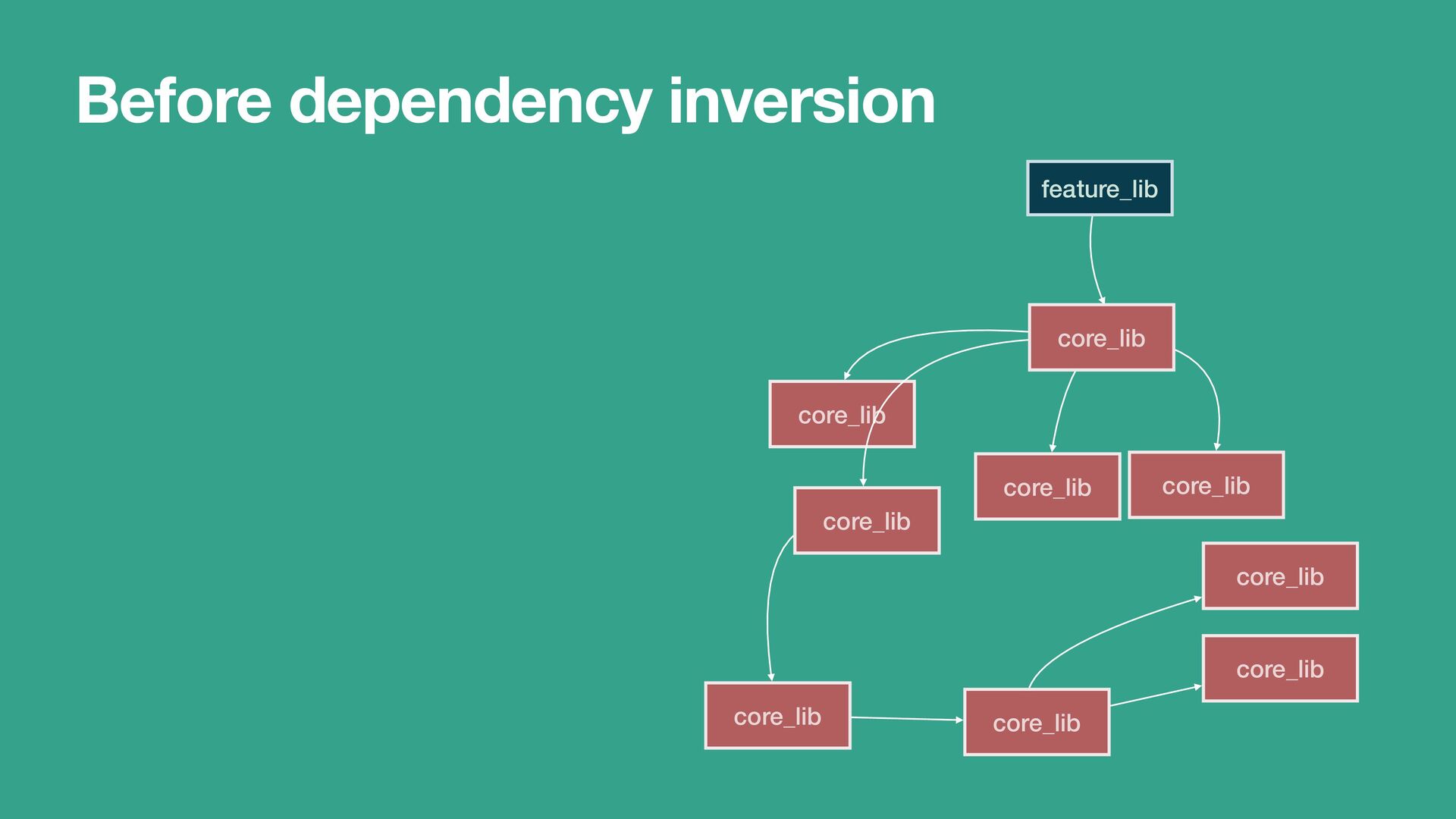 Before dependency inversion

feature_lib

core_lib

core_lib

core_lib

core_lib

core_lib

core_lib

core_lib

core_lib

core_lib